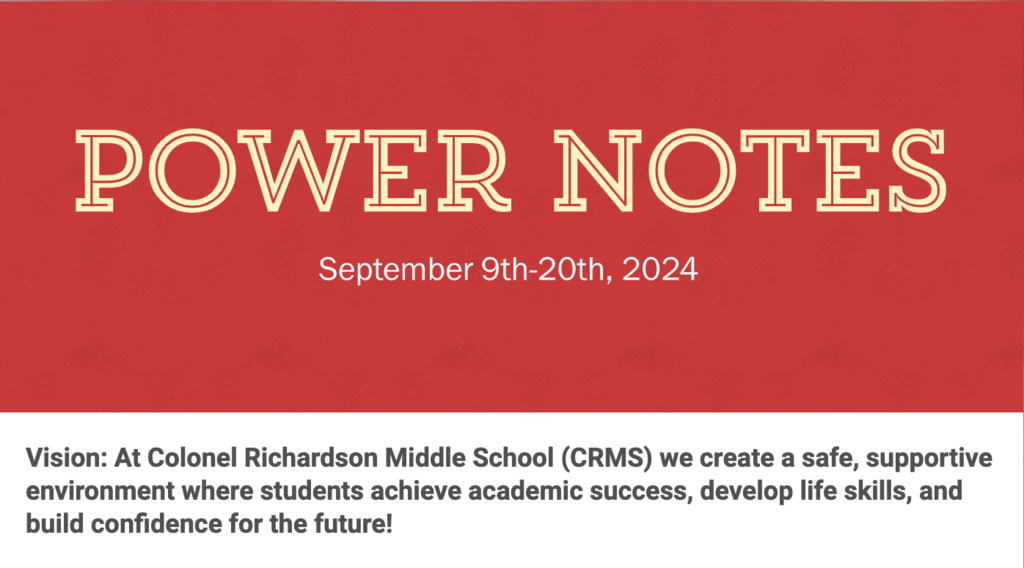 POWER NOTES

September 9th-20th, 2024

Vision: At Colonel Richardson Middle School (CRMS) we create a safe, supportive environment where students achieve academic success, develop life skills, and build confidence for the future!